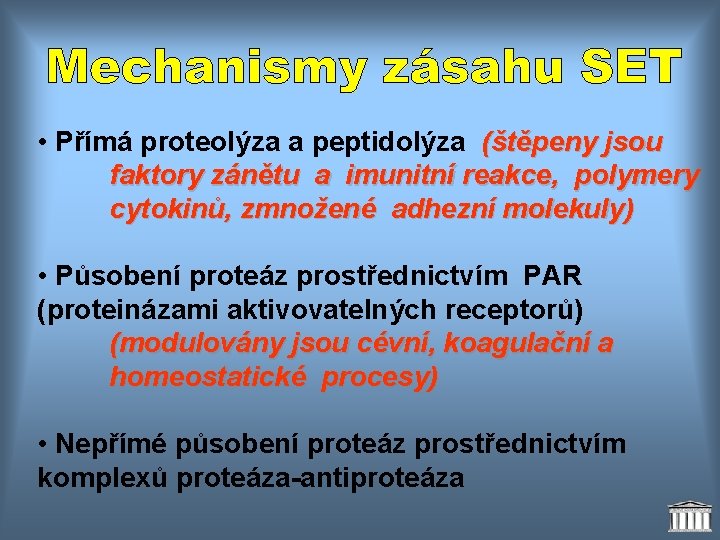 Mechanismy zásahu SET

• Přímá proteolýza a peptidolýza (štěpeny jsou faktory zánětu a imunitní reakce, polymery cytokinů, zmnožené adhezní molekuly)

• Působení proteáz prostřednictvím PAR (proteinázami aktivovatelných receptorů) (modulovány jsou cévní, koagulační a homeostatické procesy)

• Nepřímé působení proteáz prostřednictvím komplexů proteáza-antiproteáza